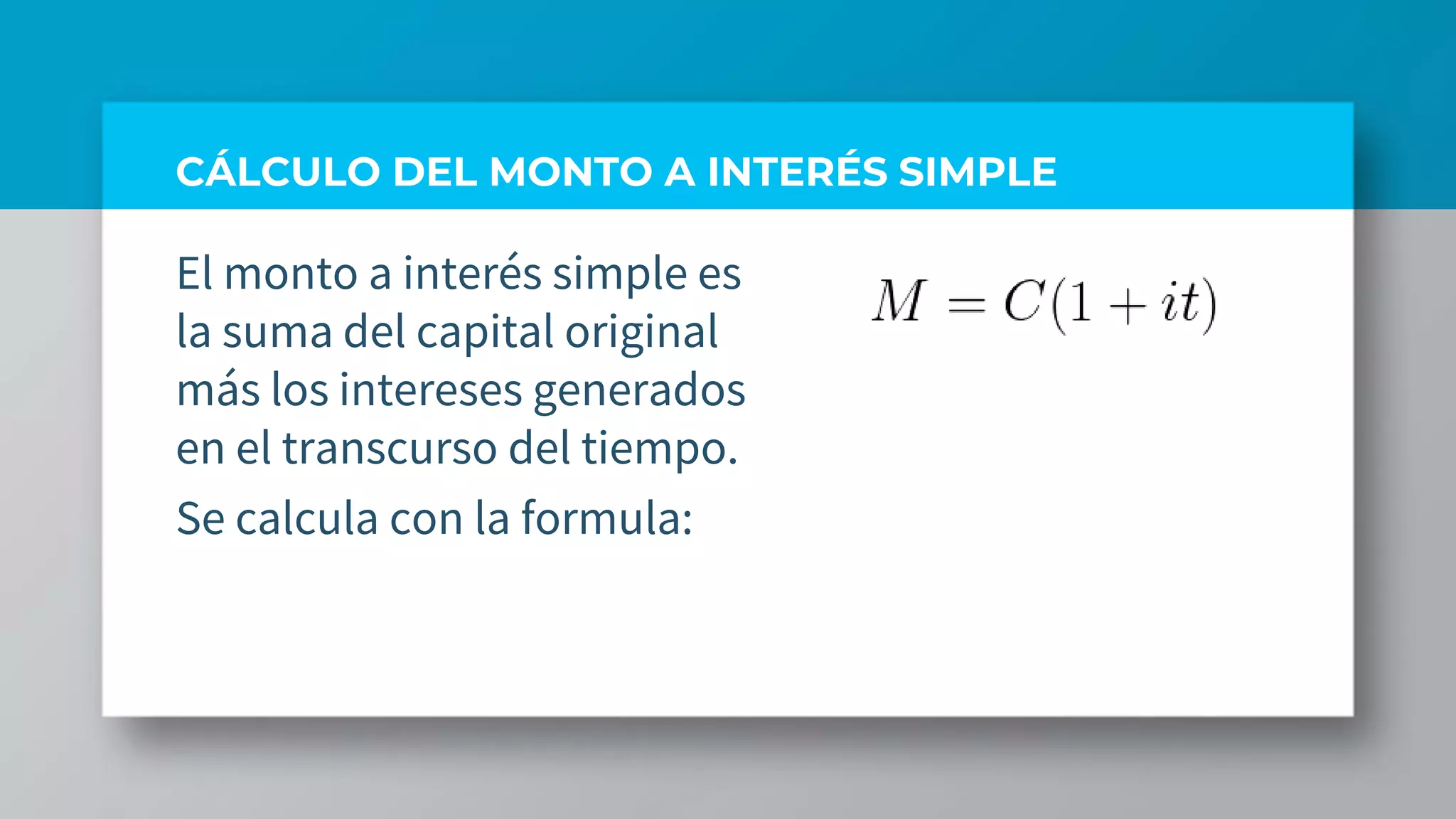 CÁLCULO DEL MONTO A INTERÉS SIMPLE

El monto a interés simple es la suma del capital original más los intereses generados en el transcurso del tiempo.

Se calcula con la formula:

$M = C(1 + it)$